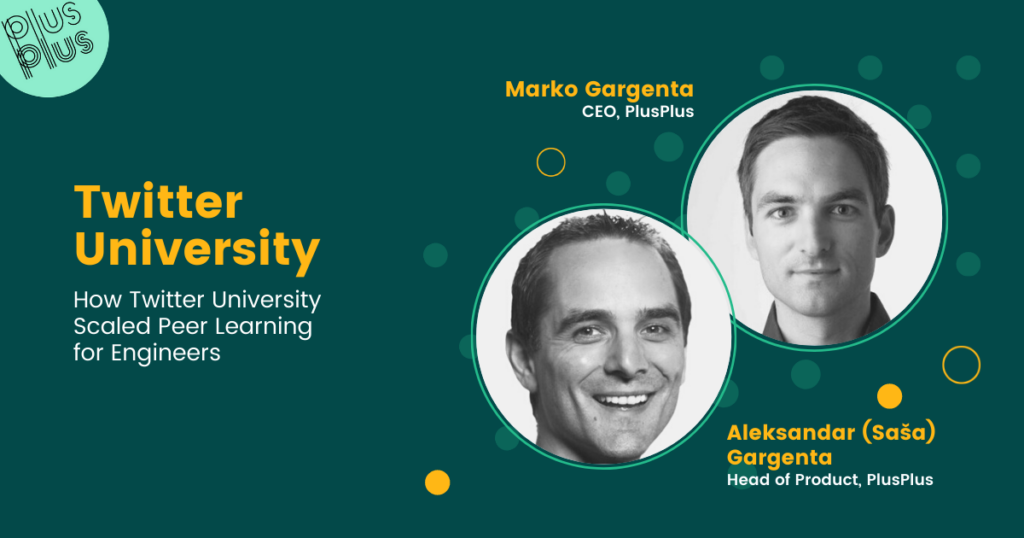 plus plus

Twitter University

How Twitter University Scaled Peer Learning for Engineers

Marko Gargenta
CEO, PlusPlus

Aleksandar (Saša) Gargenta
Head of Product, PlusPlus